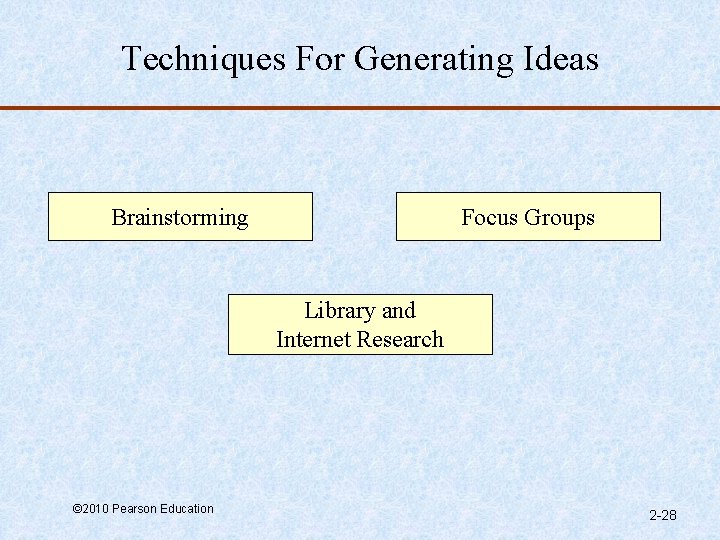 Techniques For Generating Ideas

Brainstorming

Focus Groups

Library and Internet Research

©2010 Pearson Education

2-28